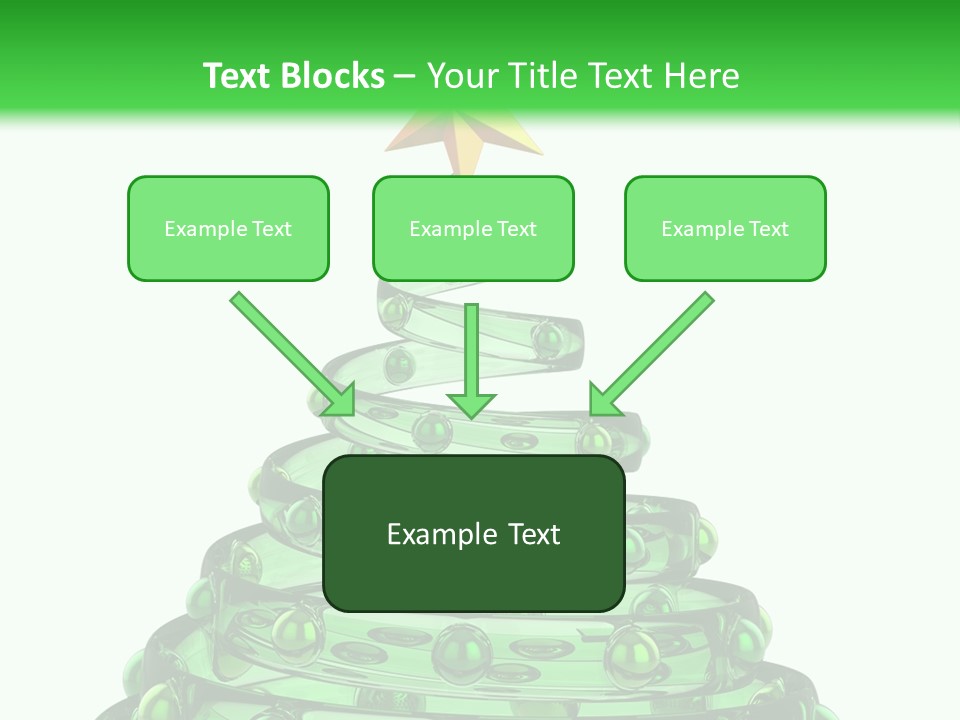 Text Blocks – Your Title Text Here

Example Text

Example Text

Example Text

Example Text